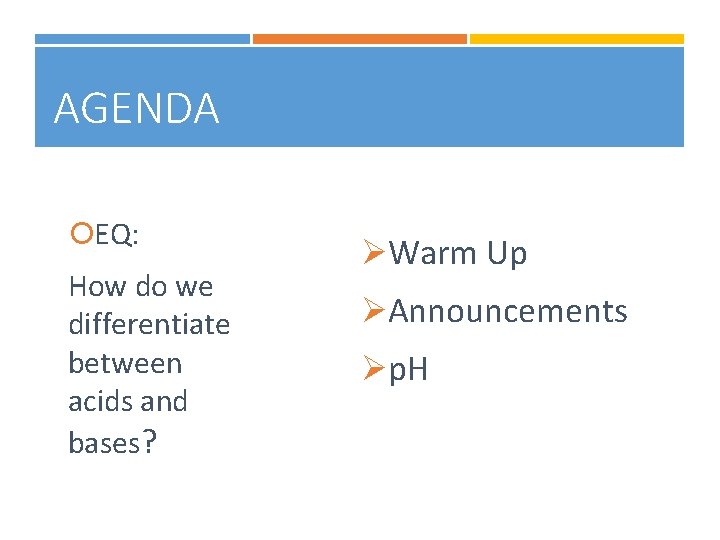 AGENDA

EQ:

How do we differentiate between acids and bases?

Warm Up

Announcements

pH